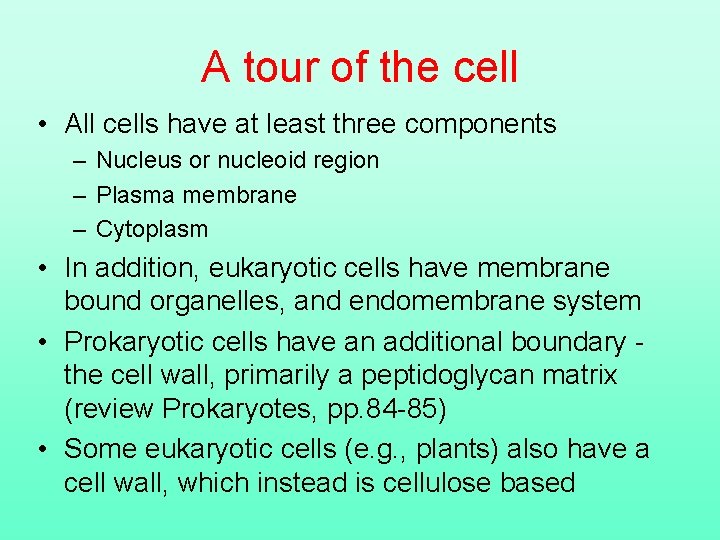 A tour of the cell

• All cells have at least three components
– Nucleus or nucleoid region
– Plasma membrane
– Cytoplasm

• In addition, eukaryotic cells have membrane bound organelles, and endomembrane system

• Prokaryotic cells have an additional boundary - the cell wall, primarily a peptidoglycan matrix (review Prokaryotes, pp.84-85)

• Some eukaryotic cells (e.g., plants) also have a cell wall, which instead is cellulose based